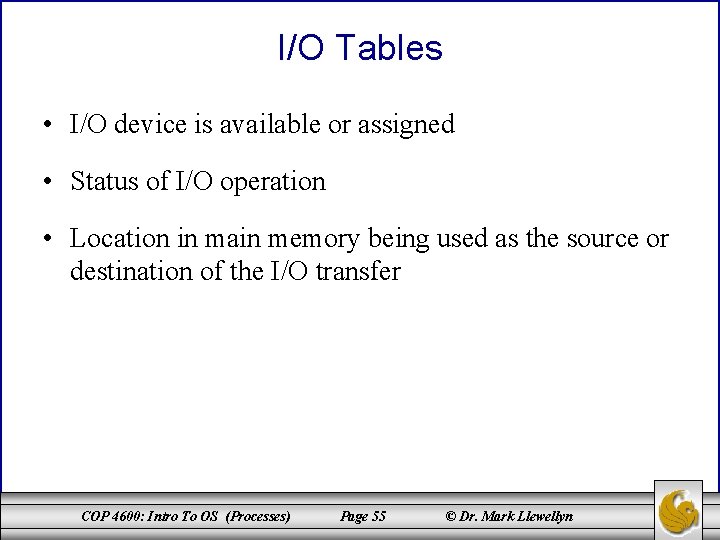 I/O Tables

• I/O device is available or assigned

• Status of I/O operation

• Location in main memory being used as the source or destination of the I/O transfer

COP 4600: Intro To OS (Processes) Page 55 © Dr. Mark Llewellyn